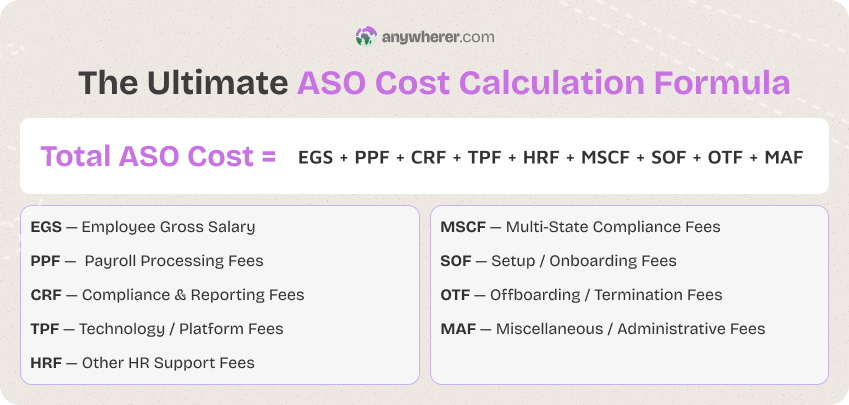 anywherer.com

The Ultimate ASO Cost Calculation Formula

Total ASO Cost = EGS + PPF + CRF + TPF + HRF + MSCF + SOF + OTF + MAF

EGS — Employee Gross Salary

PPF — Payroll Processing Fees

CRF — Compliance & Reporting Fees

TPF — Technology / Platform Fees

HRF — Other HR Support Fees

MSCF — Multi-State Compliance Fees

SOF — Setup / Onboarding Fees

OTF — Offboarding / Termination Fees

MAF — Miscellaneous / Administrative Fees